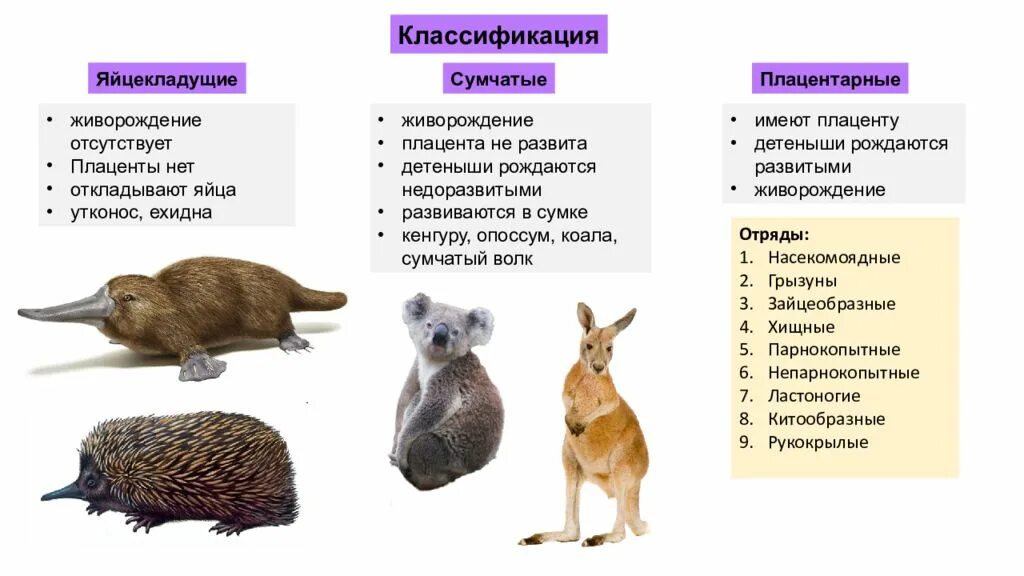 Классификация

Яйцекладущие

• живорождение отсутствует
• Плаценты нет
• откладывают яйца
• утконос, ехидна

Сумчатые

• живорождение
• плацента не развита
• детеныши рождаются недоразвитыми
• развиваются в сумке
• кенгуру, опоссум, коала, сумчатый волк

Плацентарные

• имеют плаценту
• детеныши рождаются развитыми
• живорождение

Отряды:
1. Насекомоядные
2. Грызуны
3. Зайцеобразные
4. Хищные
5. Парнокопытные
6. Непарнокопытные
7. Ластоногие
8. Китообразные
9. Рукокрылые